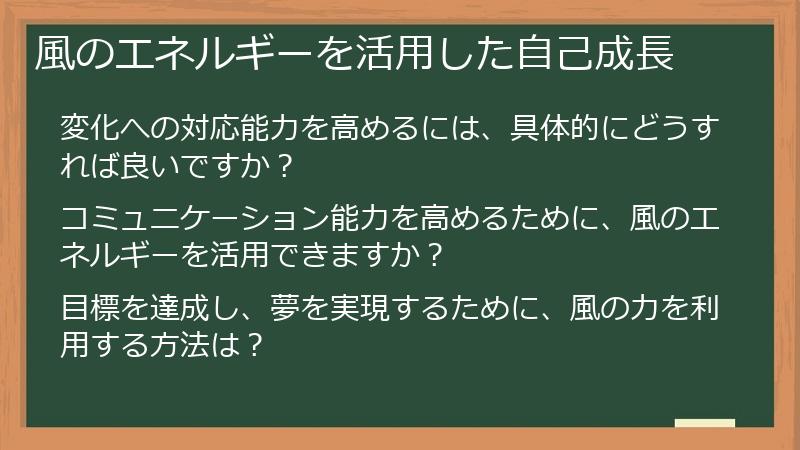 風のエネルギーを活用した自己成長

変化への対応能力を高めるには、具体的にどうすれば良いですか？

コミュニケーション能力を高めるために、風のエネルギーを活用できますか？

目標を達成し、夢を実現するために、風の力を利用する方法は？